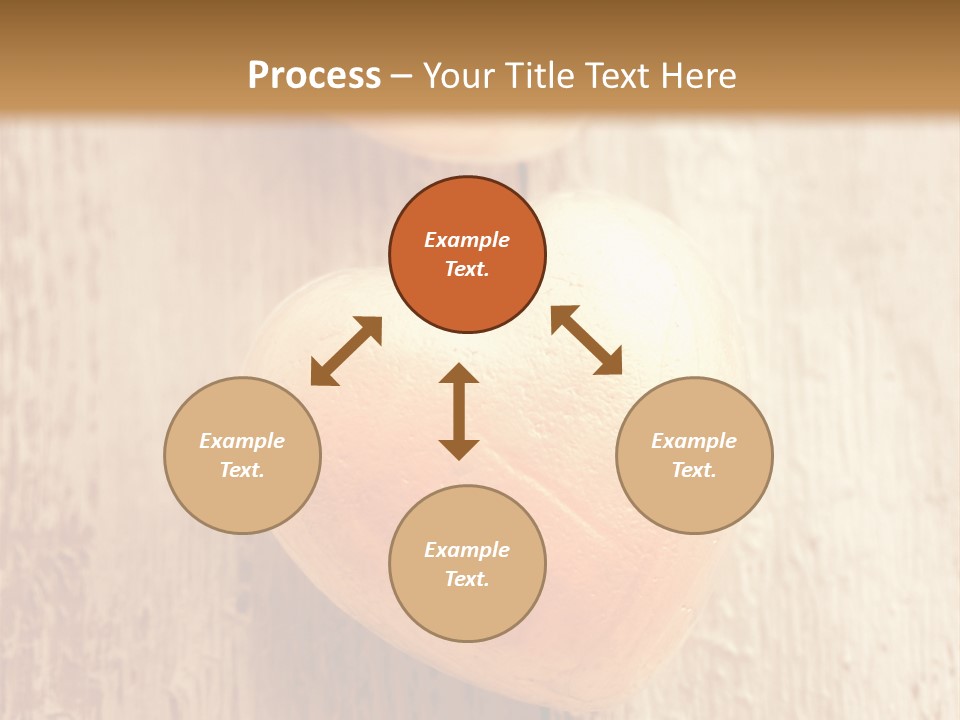 Process – Your Title Text Here

Example Text.

Example Text.

Example Text.

Example Text.